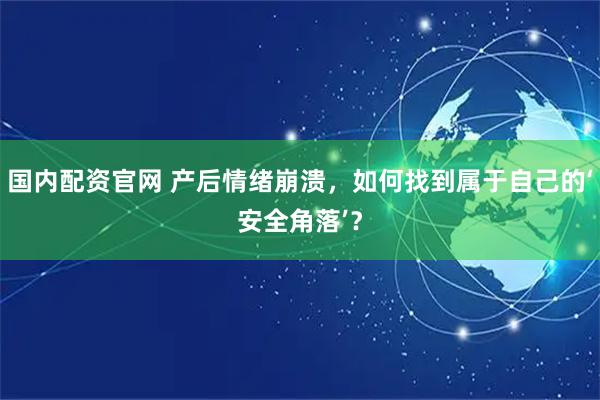 国内配资官网 产后情绪崩溃，如何找到属于自己的‘安全角落’？